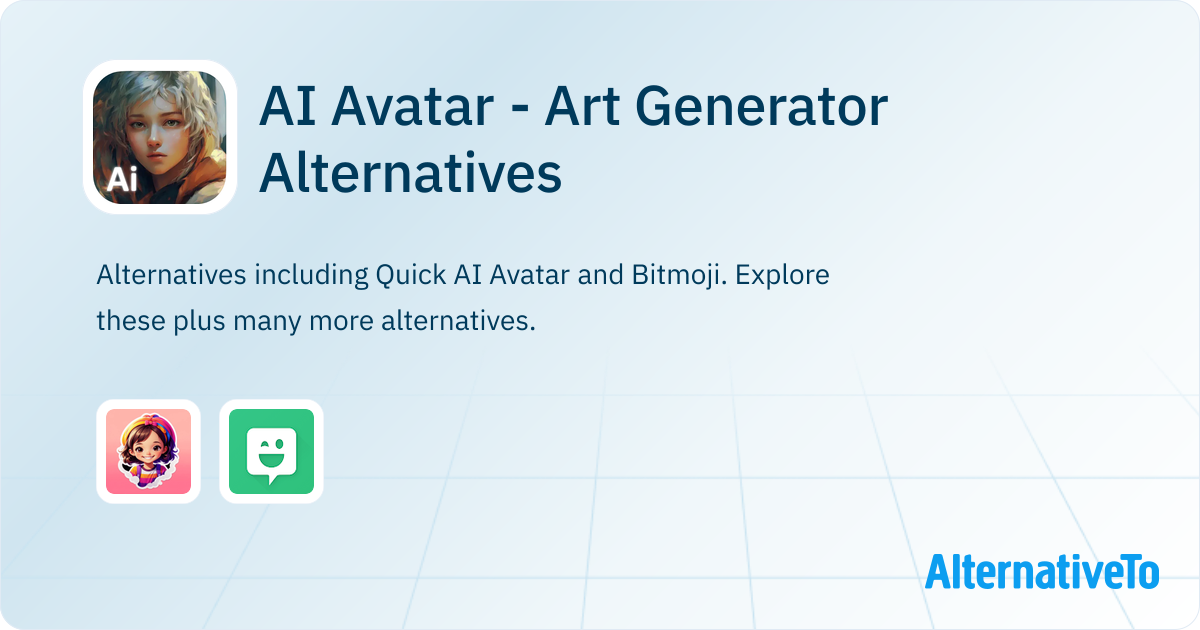 Ai

AI Avatar - Art Generator Alternatives

Alternatives including Quick AI Avatar and Bitmoji. Explore these plus many more alternatives.

AlternativeTo